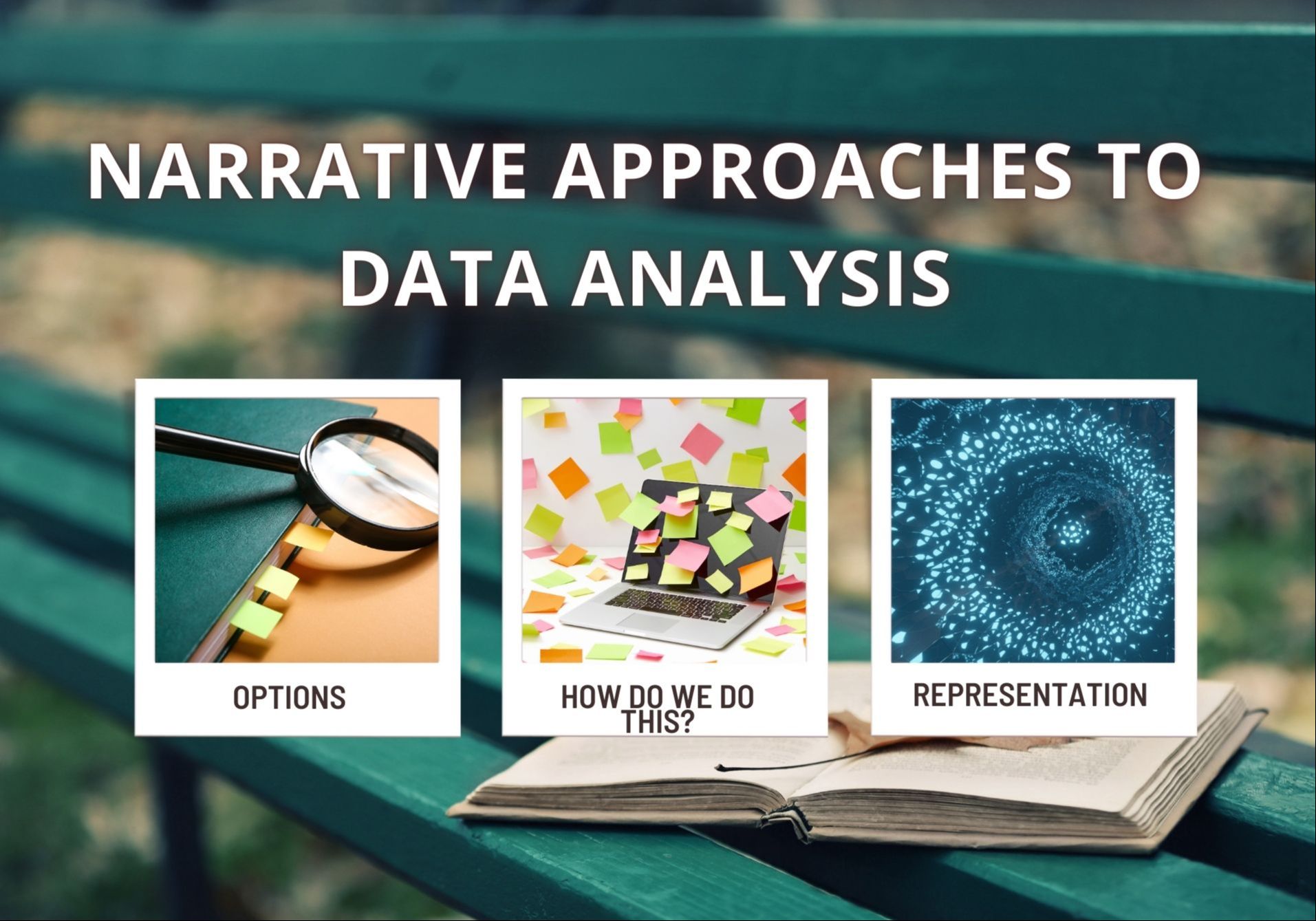 NARRATIVE APPROACHES TO DATA ANALYSIS

OPTIONS

HOW DO WE DO THIS?

REPRESENTATION